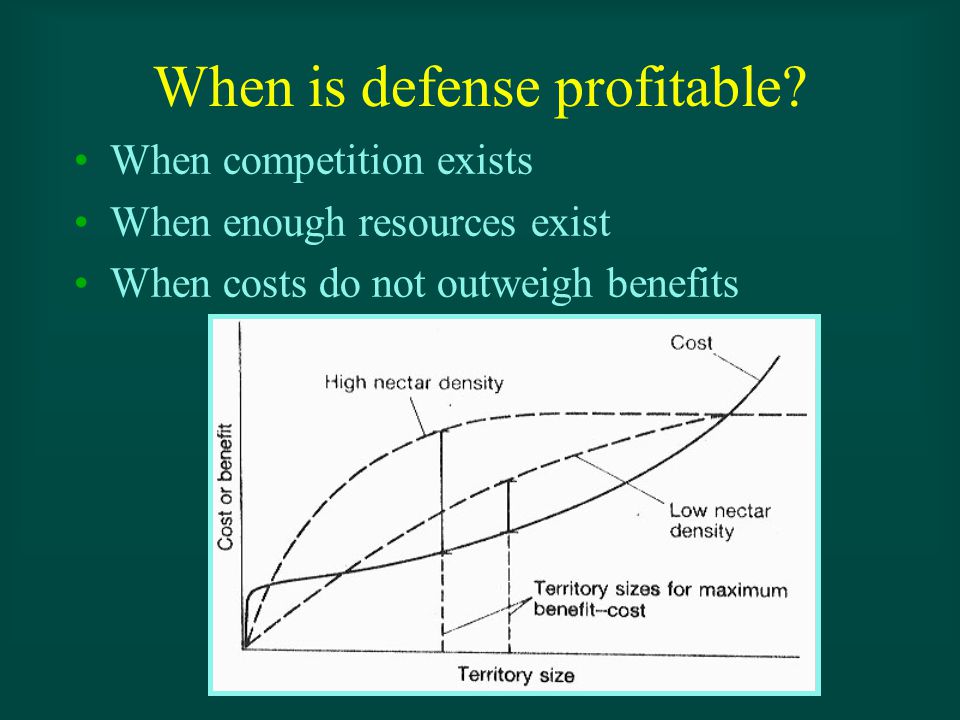 When is defense profitable?

• When competition exists
• When enough resources exist
• When costs do not outweigh benefits

Cost

High nectar density

Cost or benefit

Low nectar density

Territory sizes for maximum benefit–cost

Territory size